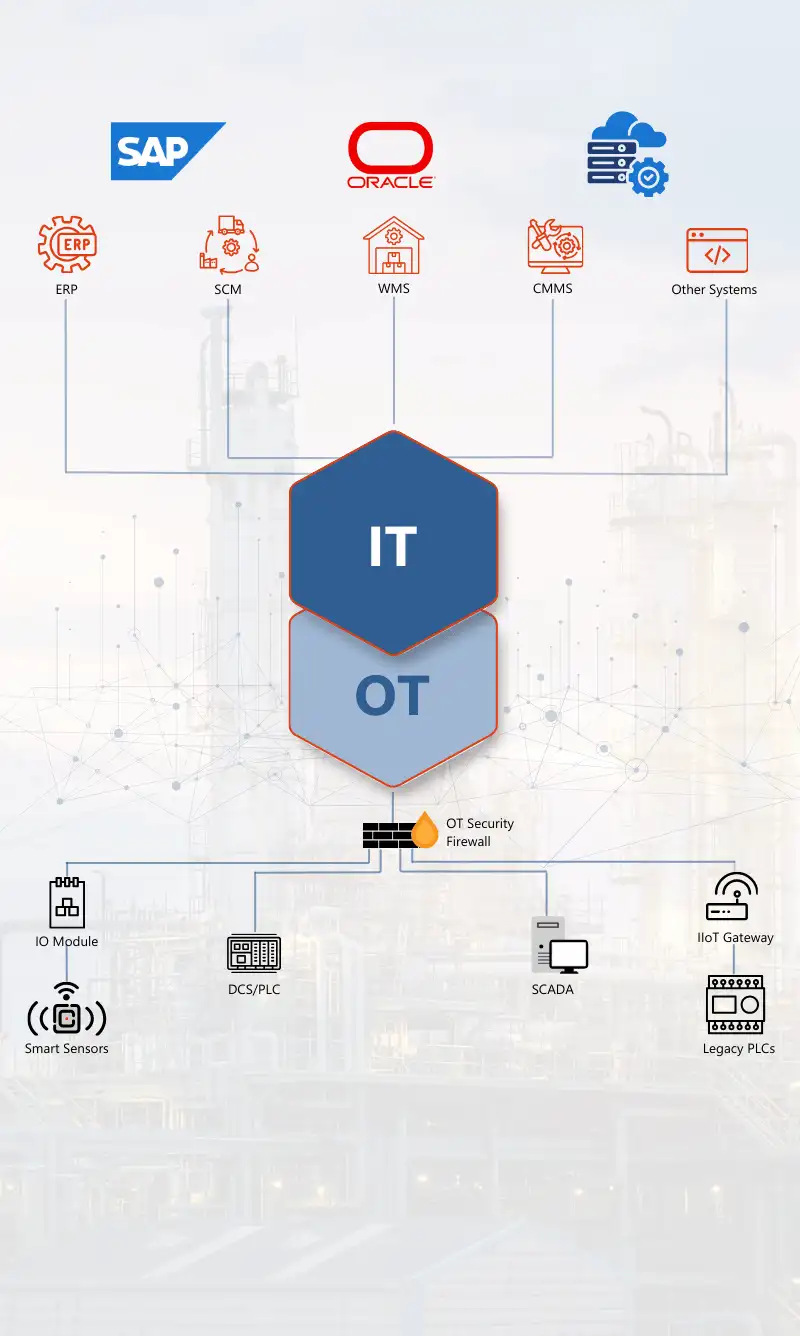 SAP

ORACLE

ERP

ERP

SCM

WMS

CMMS

Other Systems

IT

OT

OT Security Firewall

IO Module

Smart Sensors

DCS/PLC

SCADA

IIoT Gateway

Legacy PLCs